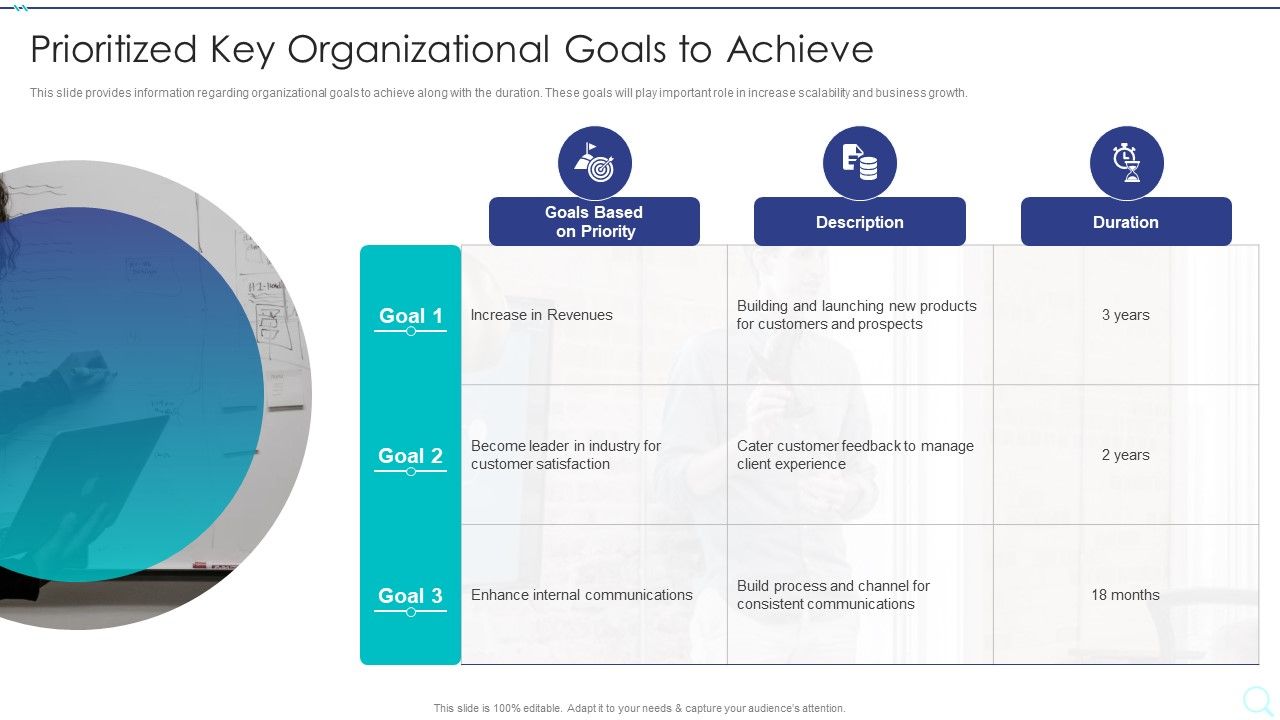 Prioritized Key Organizational Goals to Achieve

This slide provides information regarding organizational goals to achieve along with the duration. These goals will play important role in increase scalability and business growth.

| | Goals Based on Priority | Description | Duration |
|---|---|---|---|
| Goal 1 | Increase in Revenues | Building and launching new products for customers and prospects | 3 years |
| Goal 2 | Become leader in industry for customer satisfaction | Cater customer feedback to manage client experience | 2 years |
| Goal 3 | Enhance internal communications | Build process and channel for consistent communications | 18 months |

This slide is 100% editable. Adapt it to your needs & capture your audience's attention.